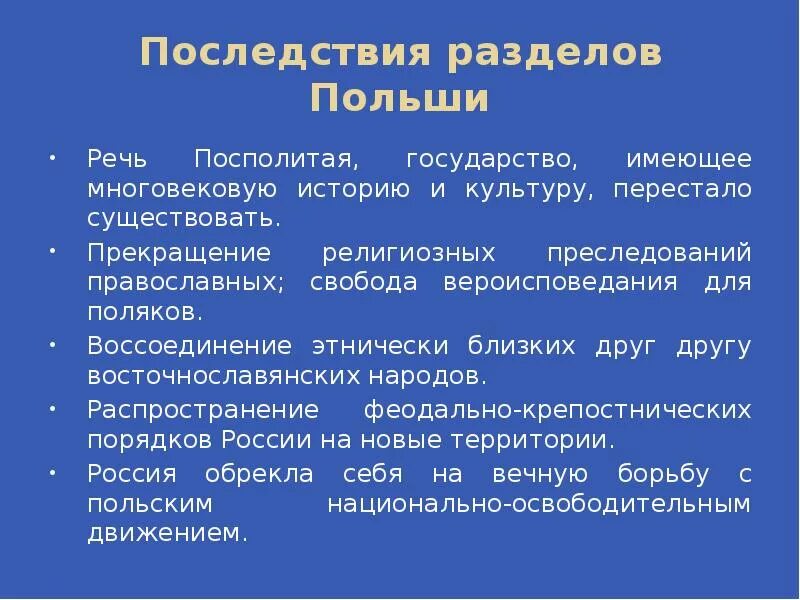 Последствия разделов Польши

• Речь Посполитая, государство, имеющее многовековую историю и культуру, перестало существовать.

• Прекращение религиозных преследований православных; свобода вероисповедания для поляков.

• Воссоединение этнически близких друг другу восточнославянских народов.

• Распространение феодально-крепостнических порядков России на новые территории.

• Россия обрекла себя на вечную борьбу с польским национально-освободительным движением.